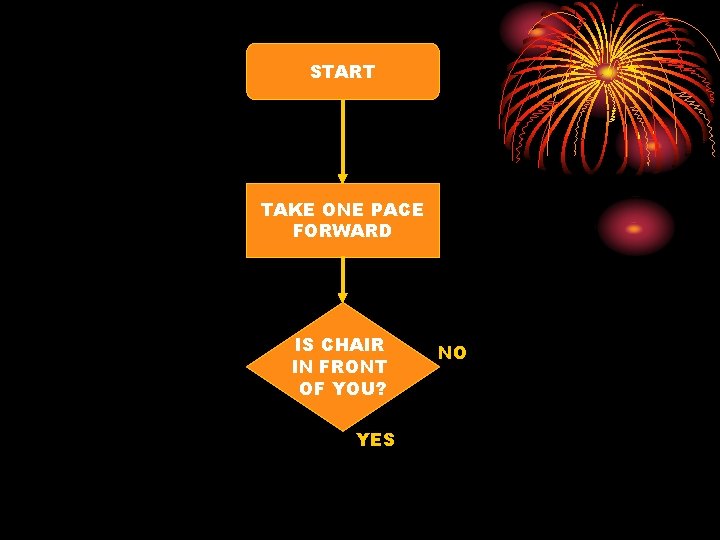 START

TAKE ONE PACE FORWARD

IS CHAIR IN FRONT OF YOU?

NO

YES